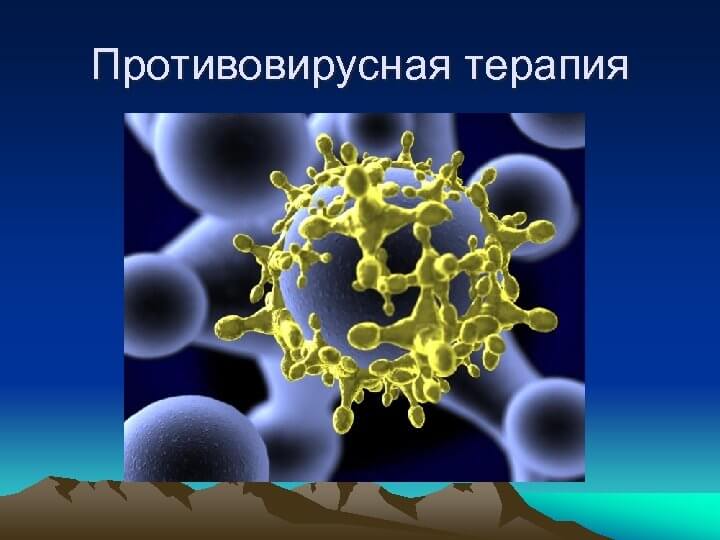 Противовирусная терапия